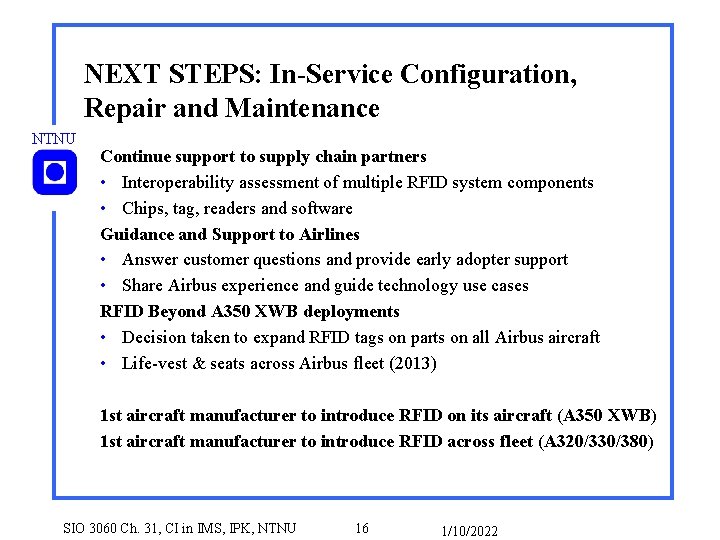 NEXT STEPS: In-Service Configuration, Repair and Maintenance

NTNU

Continue support to supply chain partners
• Interoperability assessment of multiple RFID system components
• Chips, tag, readers and software
Guidance and Support to Airlines
• Answer customer questions and provide early adopter support
• Share Airbus experience and guide technology use cases
RFID Beyond A350 XWB deployments
• Decision taken to expand RFID tags on parts on all Airbus aircraft
• Life-vest & seats across Airbus fleet (2013)

1st aircraft manufacturer to introduce RFID on its aircraft (A350 XWB)
1st aircraft manufacturer to introduce RFID across fleet (A320/330/380)

SIO 3060 Ch. 31, CI in IMS, IPK, NTNU 16 1/10/2022